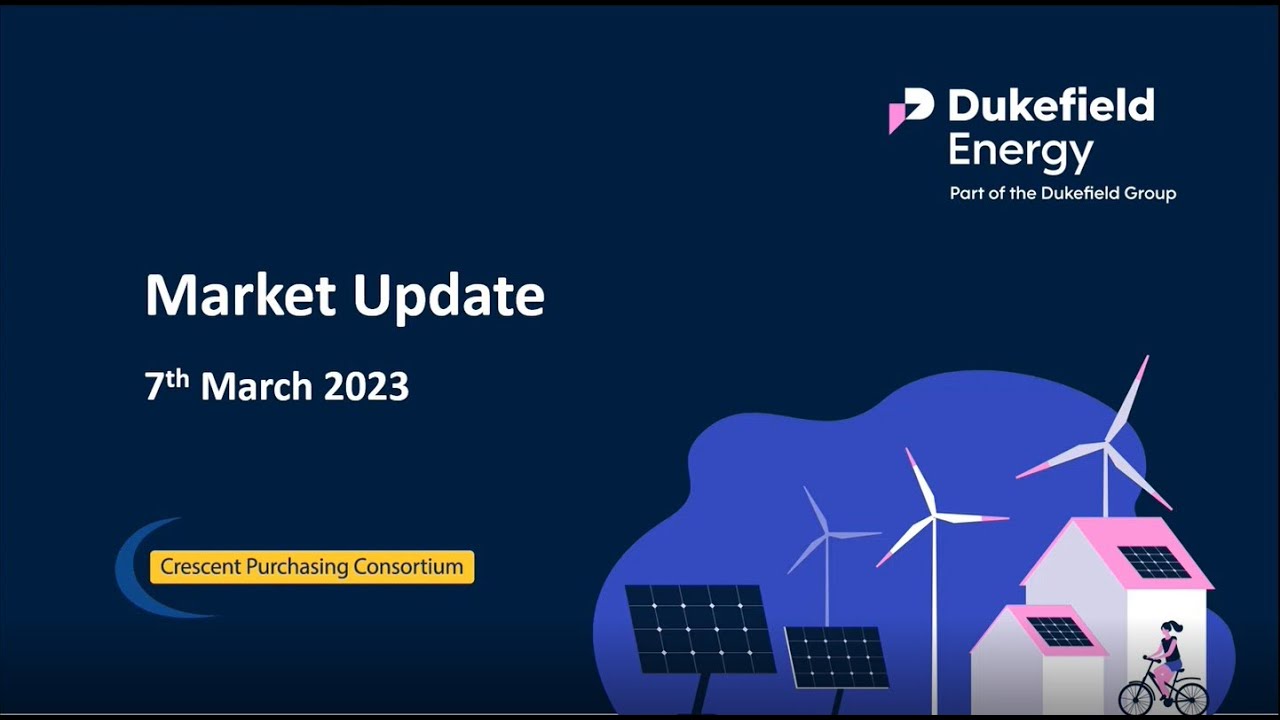 Dukefield Energy
Part of the Dukefield Group

Market Update

7$^{th}$ March 2023

Crescent Purchasing Consortium